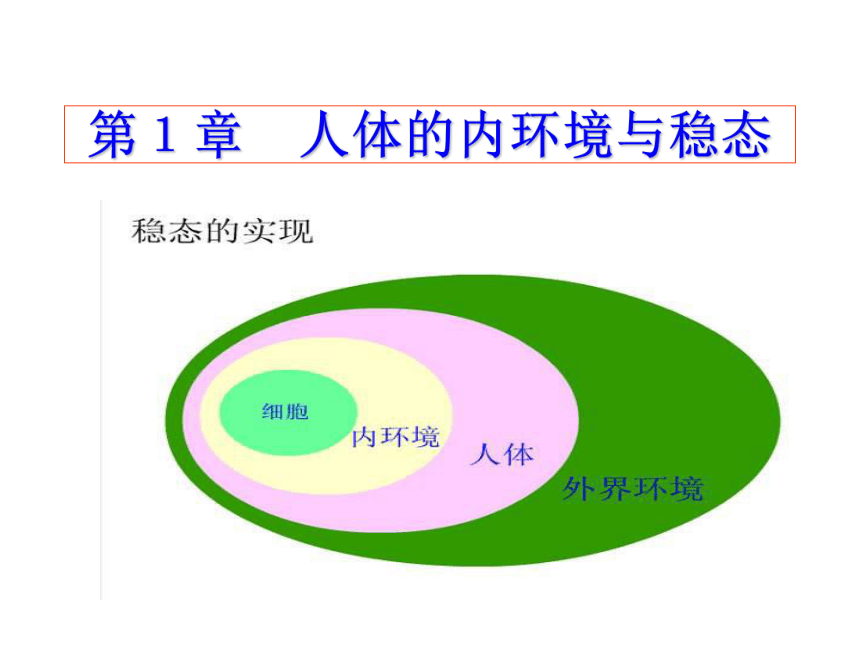 第 1 章　人体的内环境与稳态

稳态的实现

细胞

内环境

人体

外界环境